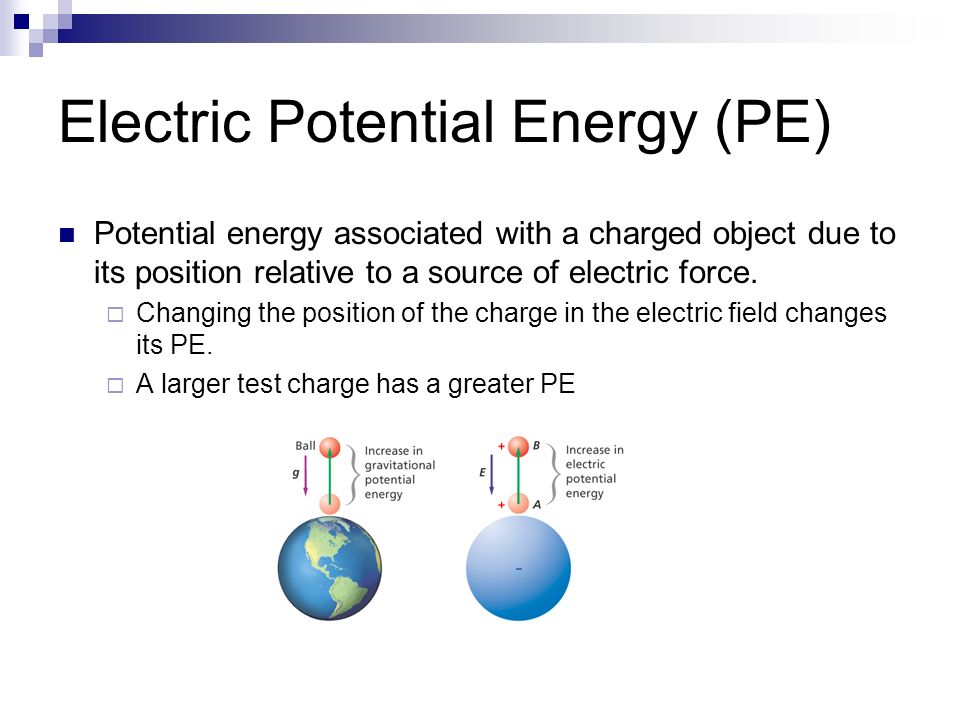 Electric Potential Energy (PE)

Potential energy associated with a charged object due to its position relative to a source of electric force.

Changing the position of the charge in the electric field changes its PE.

A larger test charge has a greater PE

Ball

g

Increase in gravitational potential energy

+ B

E

+ A

Increase in electric potential energy

−